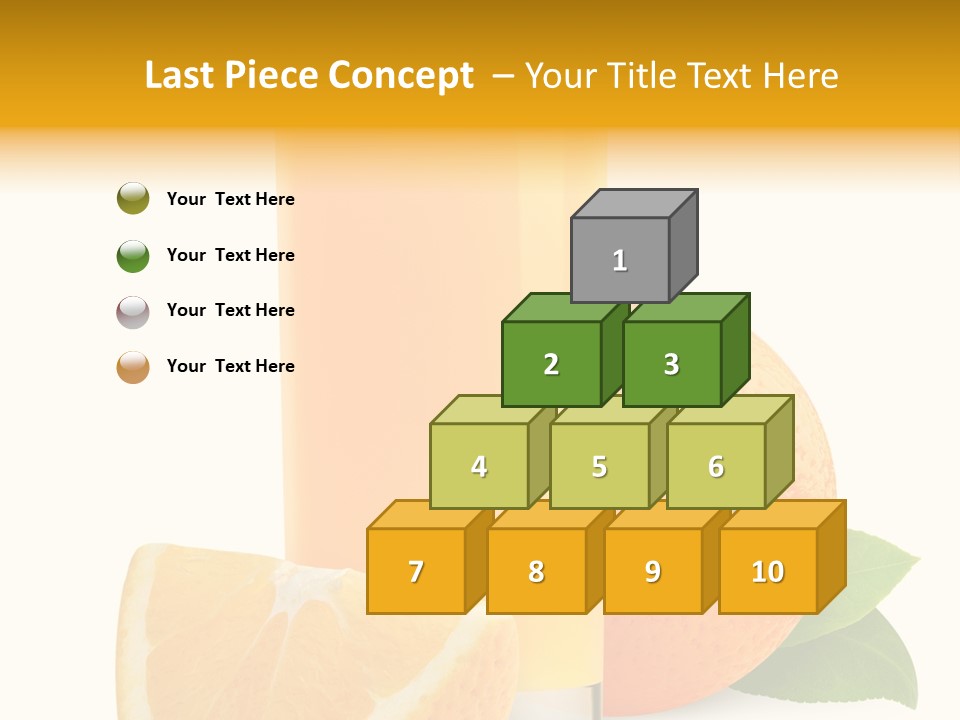 Last Piece Concept – Your Title Text Here

Your Text Here

Your Text Here

Your Text Here

Your Text Here

1

2 3

4 5 6

7 8 9 10